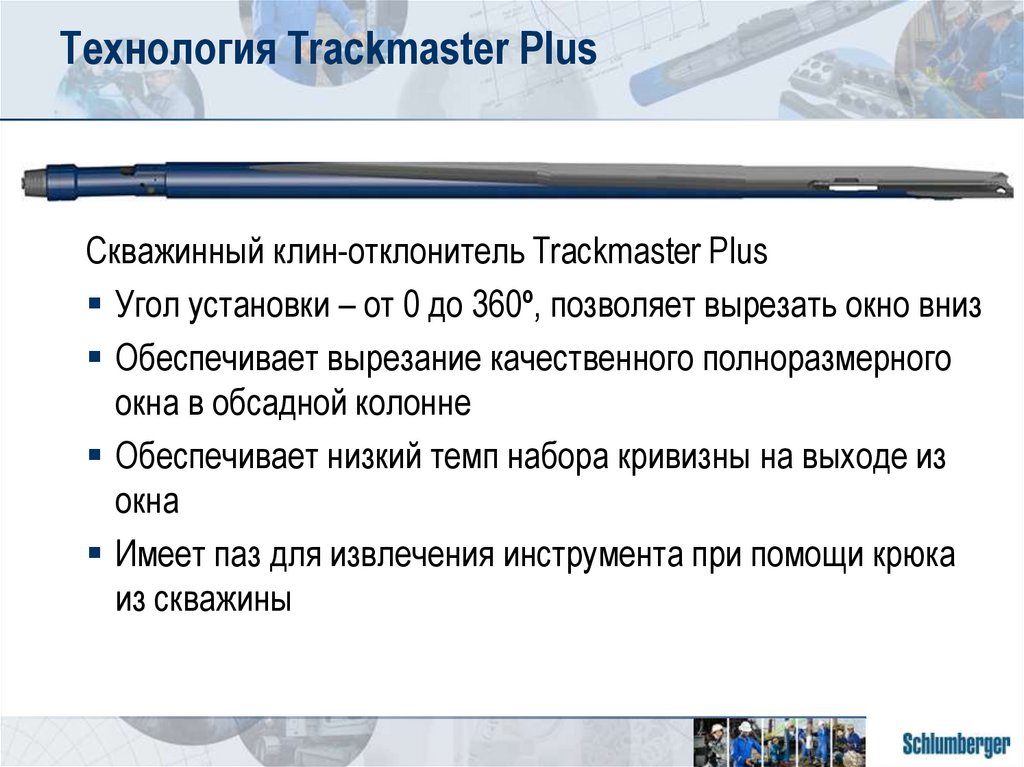 Технология Trackmaster Plus

Скважинный клин-отклонитель Trackmaster Plus

▪ Угол установки – от 0 до 360º, позволяет вырезать окно вниз

▪ Обеспечивает вырезание качественного полноразмерного окна в обсадной колонне

▪ Обеспечивает низкий темп набора кривизны на выходе из окна

▪ Имеет паз для извлечения инструмента при помощи крюка из скважины

Schlumberger